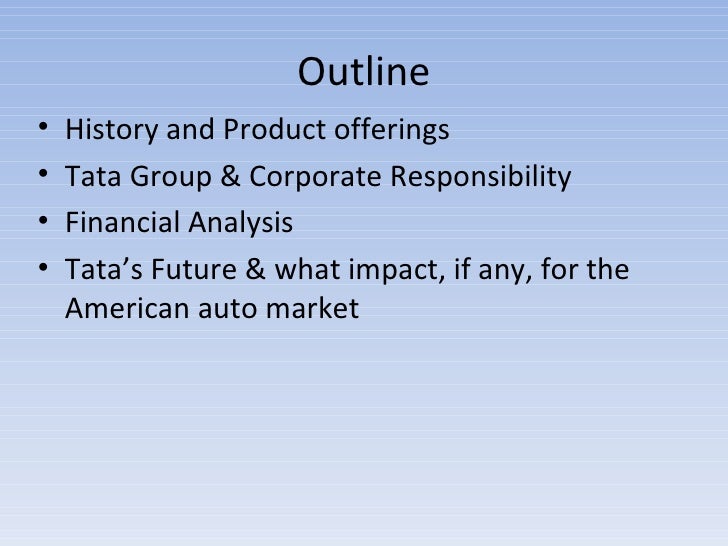 Outline

• History and Product offerings
• Tata Group & Corporate Responsibility
• Financial Analysis
• Tata's Future & what impact, if any, for the American auto market